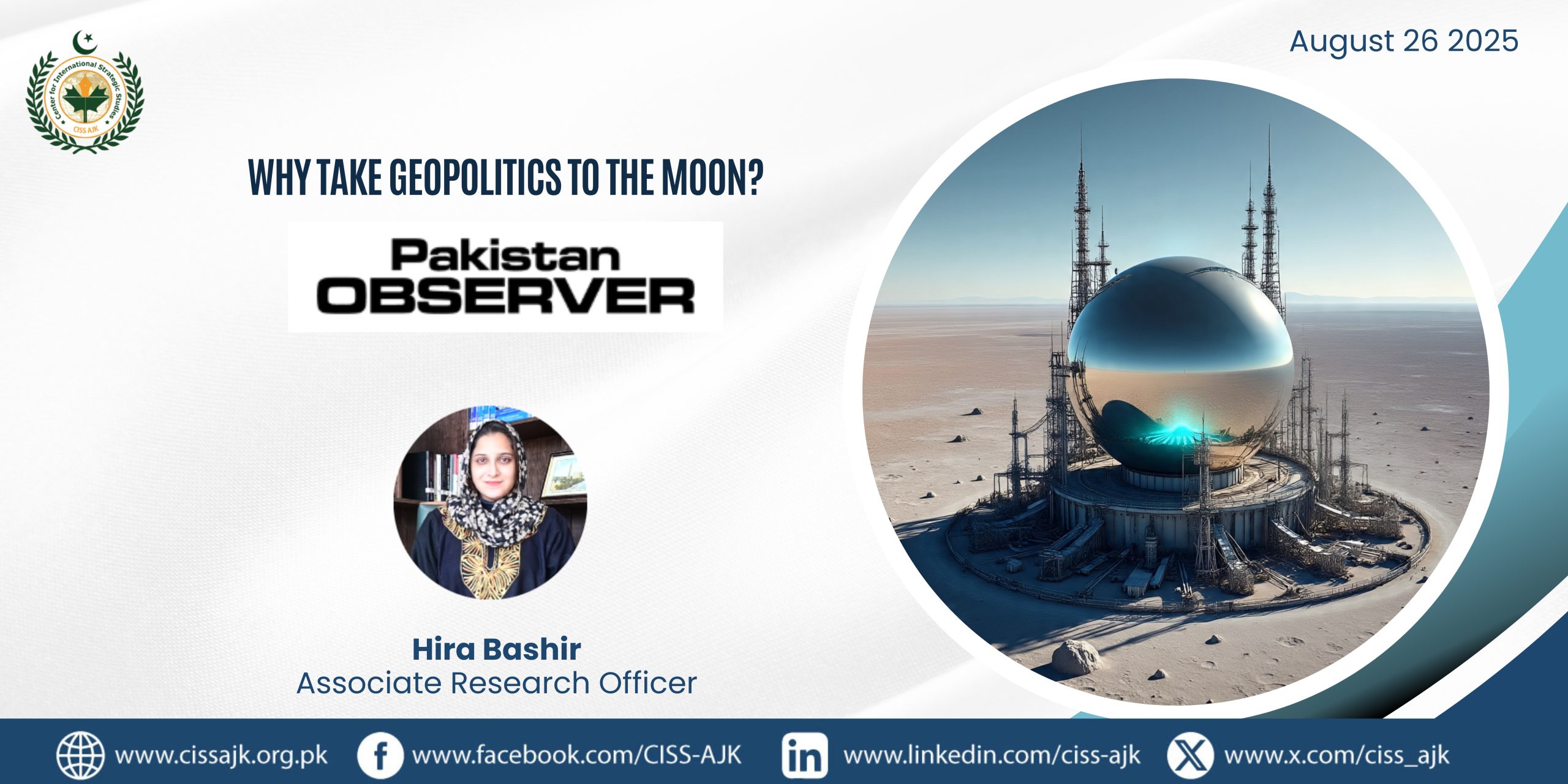 Center for International Strategic Studies
CISS AJK

August 26 2025

WHY TAKE GEOPOLITICS TO THE MOON?

Pakistan
OBSERVER

Hira Bashir
Associate Research Officer

www.cissajk.org.pk www.facebook.com/CISS-AJK www.linkedin.com/ciss-ajk www.x.com/ciss_ajk